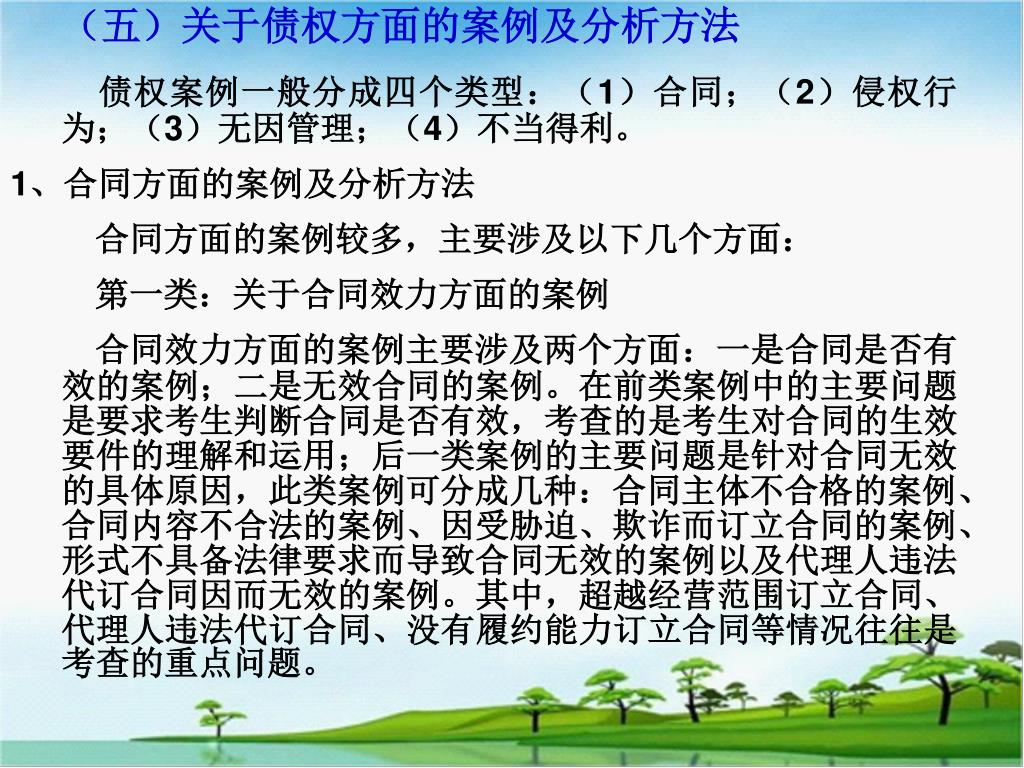 （五）关于债权方面的案例及分析方法

债权案例一般分成四个类型：（1）合同；（2）侵权行为；（3）无因管理；（4）不当得利。

1、合同方面的案例及分析方法

合同方面的案例较多，主要涉及以下几个方面：

第一类：关于合同效力方面的案例

合同效力方面的案例主要涉及两个方面：一是合同是否有效的案例；二是无效合同的案例。在前类案例中的主要问题是要求考生判断合同是否有效，考查的是考生对合同的生效要件的理解和运用；后一类案例的主要问题是针对合同无效的具体原因，此类案例可分成几种：合同主体不合格的案例、合同内容不合法的案例、因受胁迫、欺诈而订立合同的案例、形式不具备法律要求而导致合同无效的案例以及代理人违法代订合同因而无效的案例。其中，超越经营范围订立合同、代理人违法代订合同、没有履约能力订立合同等情况往往是考查的重点问题。